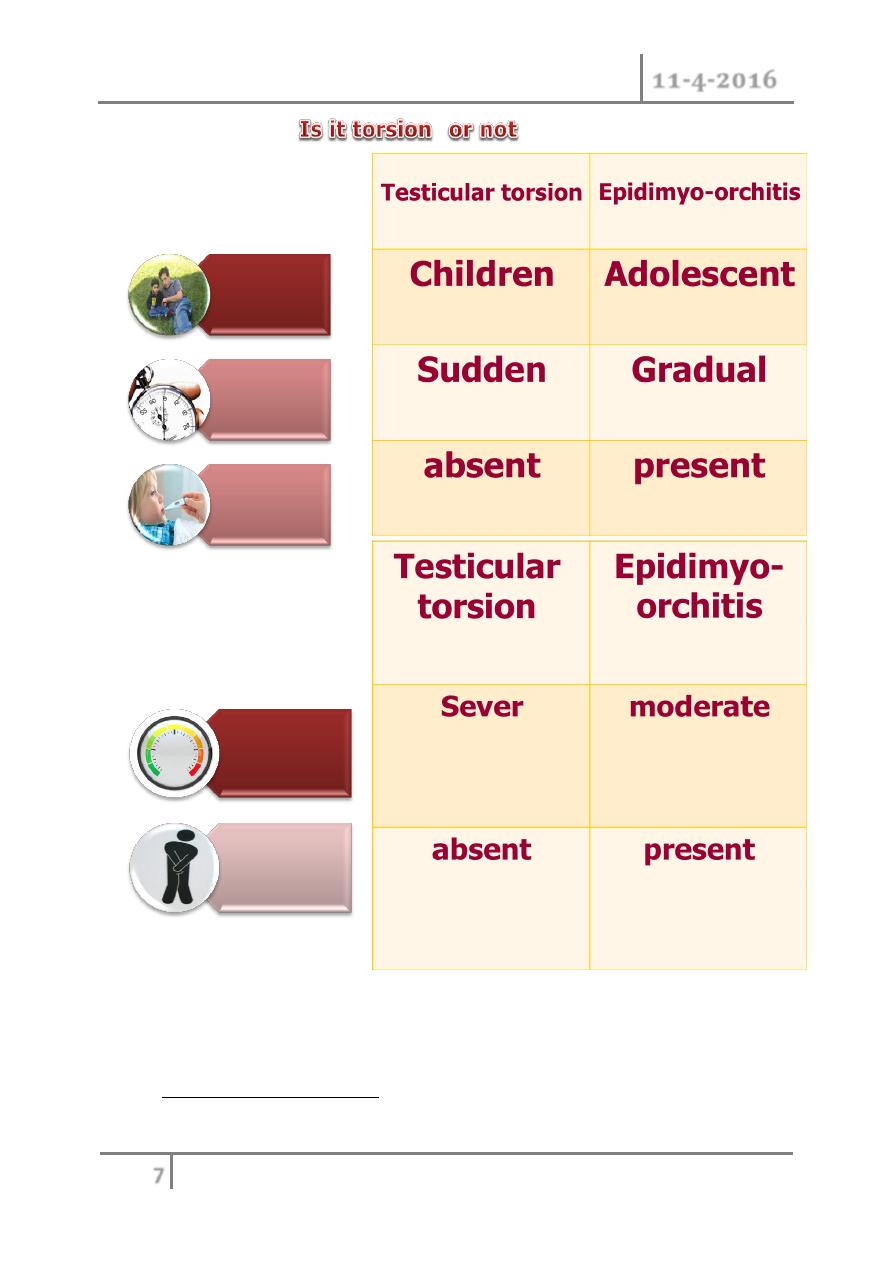 11-4-2016

Is it torsion or not

| Testicular torsion | Epidimyo-orchitis |
|---|---|
| Children | Adolescent |
| Sudden | Gradual |
| absent | present |

| Testicular torsion | Epidimyo-orchitis |
|---|---|
| Sever | moderate |
| absent | present |

7